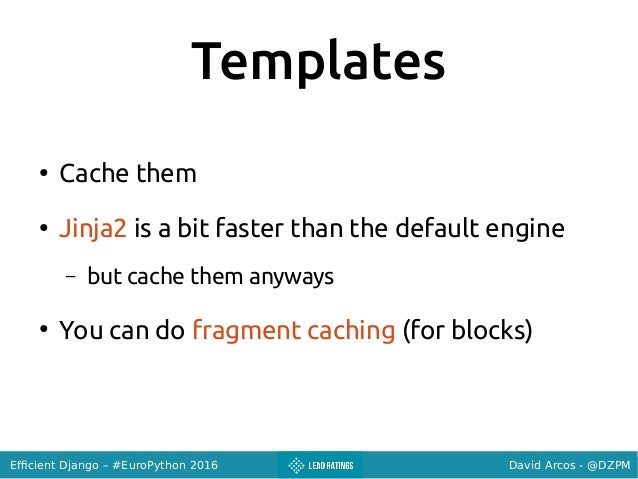 Templates

• Cache them

• Jinja2 is a bit faster than the default engine

– but cache them anyways

• You can do fragment caching (for blocks)

Efficient Django – #EuroPython 2016

LEAD RATINGS

David Arcos - @DZPM